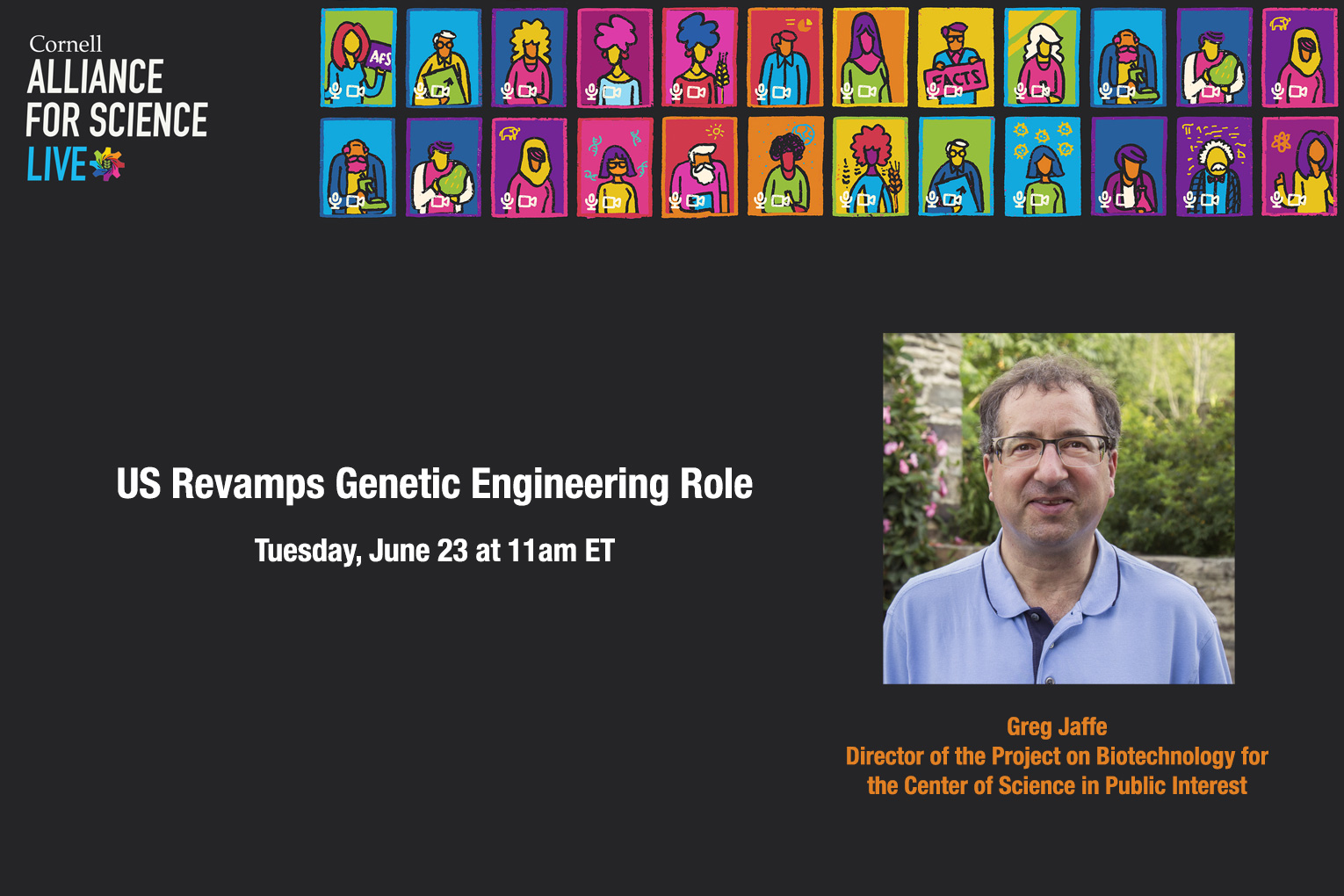 Cornell
ALLIANCE
FOR SCIENCE
LIVE

AFS

FACTS

US Revamps Genetic Engineering Role

Tuesday, June 23 at 11am ET

Greg Jaffe
Director of the Project on Biotechnology for the Center of Science in Public Interest